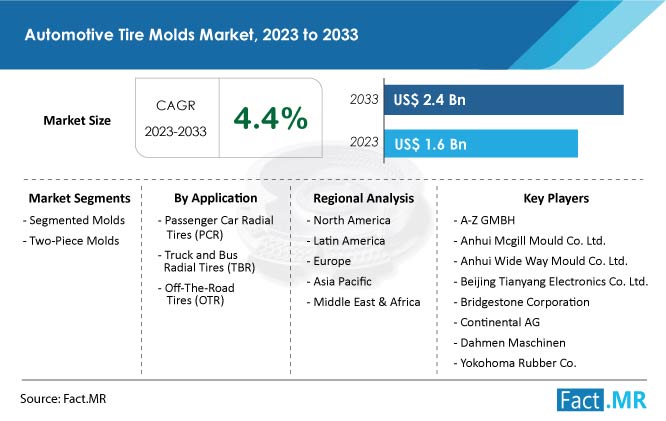 Automotive Tire Molds Market, 2023 to 2033

Market Size

CAGR
2023-2033

4.4%

2033 US$ 2.4 Bn

2023 US$ 1.6 Bn

Market Segments
- Segmented Molds
- Two-Piece Molds

By Application
- Passenger Car Radial Tires (PCR)
- Truck and Bus Radial Tires (TBR)
- Off-The-Road Tires (OTR)

Regional Analysis
- North America
- Latin America
- Europe
- Asia Pacific
- Middle East & Africa

Key Players
- A-Z GMBH
- Anhui Mcgill Mould Co. Ltd.
- Anhui Wide Way Mould Co. Ltd.
- Beijing Tianyang Electronics Co. Ltd.
- Bridgestone Corporation
- Continental AG
- Dahmen Maschinen
- Yokohoma Rubber Co.

Source: Fact.MR

Fact.MR